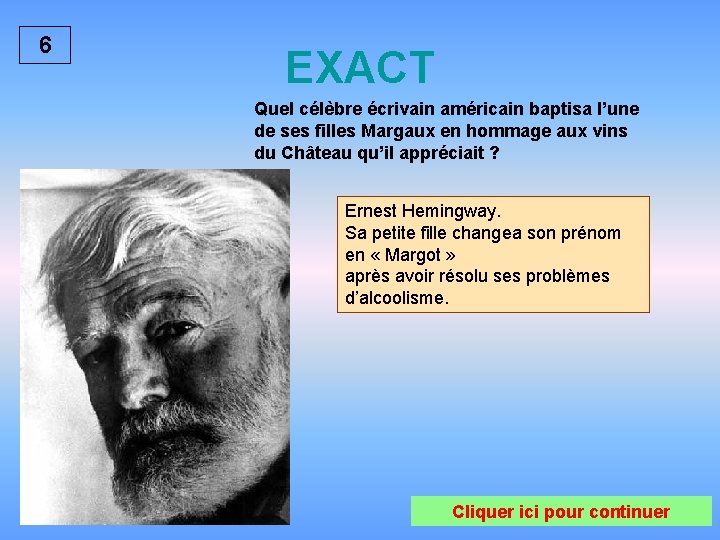 6

EXACT

Quel célèbre écrivain américain baptisa l'une de ses filles Margaux en hommage aux vins du Château qu'il appréciait ?

Ernest Hemingway.
Sa petite fille changea son prénom en « Margot »
après avoir résolu ses problèmes d'alcoolisme.

Cliquer ici pour continuer